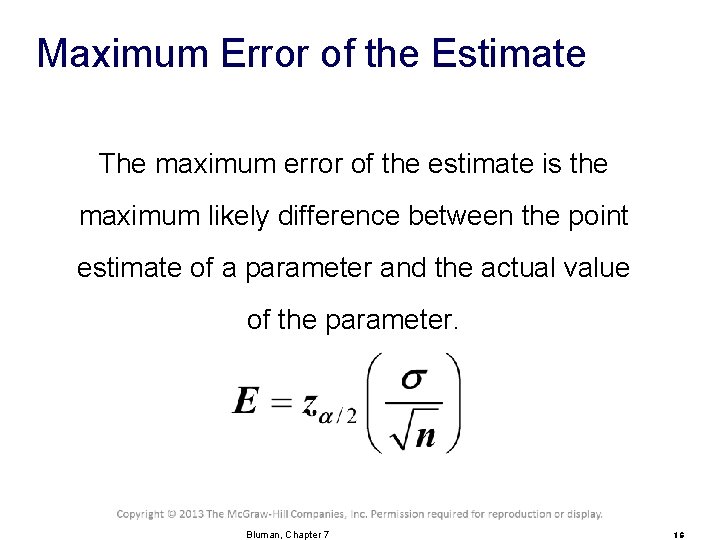 Maximum Error of the Estimate

The maximum error of the estimate is the maximum likely difference between the point estimate of a parameter and the actual value of the parameter.

$E = z_{\alpha/2}\left(\frac{\sigma}{\sqrt{n}}\right)$

Copyright © 2013 The McGraw-Hill Companies, Inc. Permission required for reproduction or display.

Bluman, Chapter 7

16